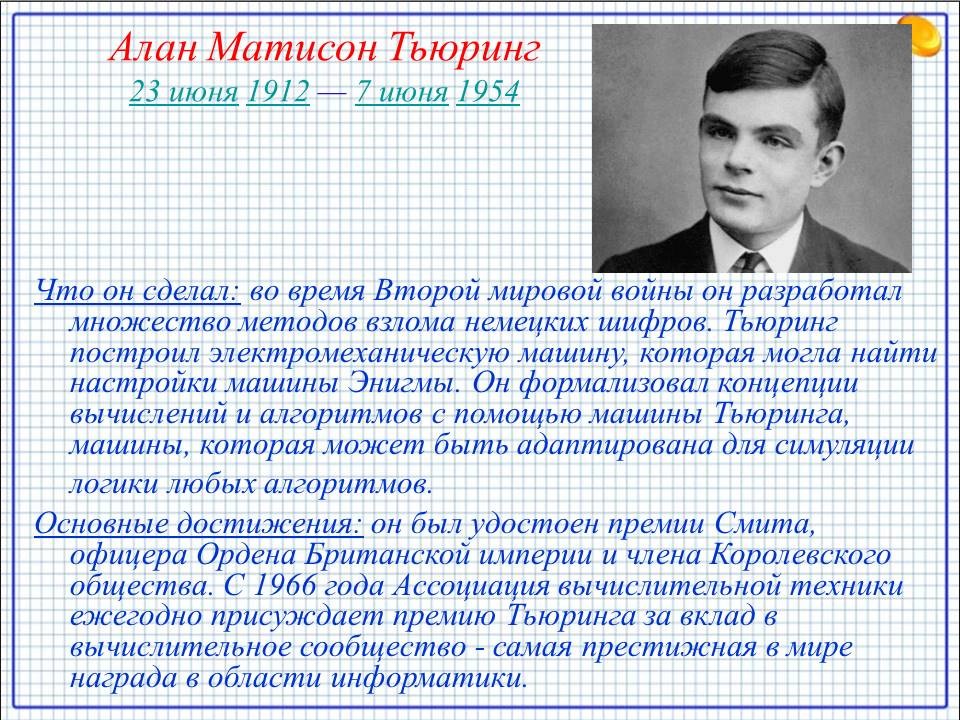 Алан Матисон Тьюринг
23 июня 1912 — 7 июня 1954

Что он сделал: во время Второй мировой войны он разработал множество методов взлома немецких шифров. Тьюринг построил электромеханическую машину, которая могла найти настройки машины Энигмы. Он формализовал концепции вычислений и алгоритмов с помощью машины Тьюринга, машины, которая может быть адаптирована для симуляции логики любых алгоритмов.

Основные достижения: он был удостоен премии Смита, офицера Ордена Британской империи и члена Королевского общества. С 1966 года Ассоциация вычислительной техники ежегодно присуждает премию Тьюринга за вклад в вычислительное сообщество - самая престижная в мире награда в области информатики.